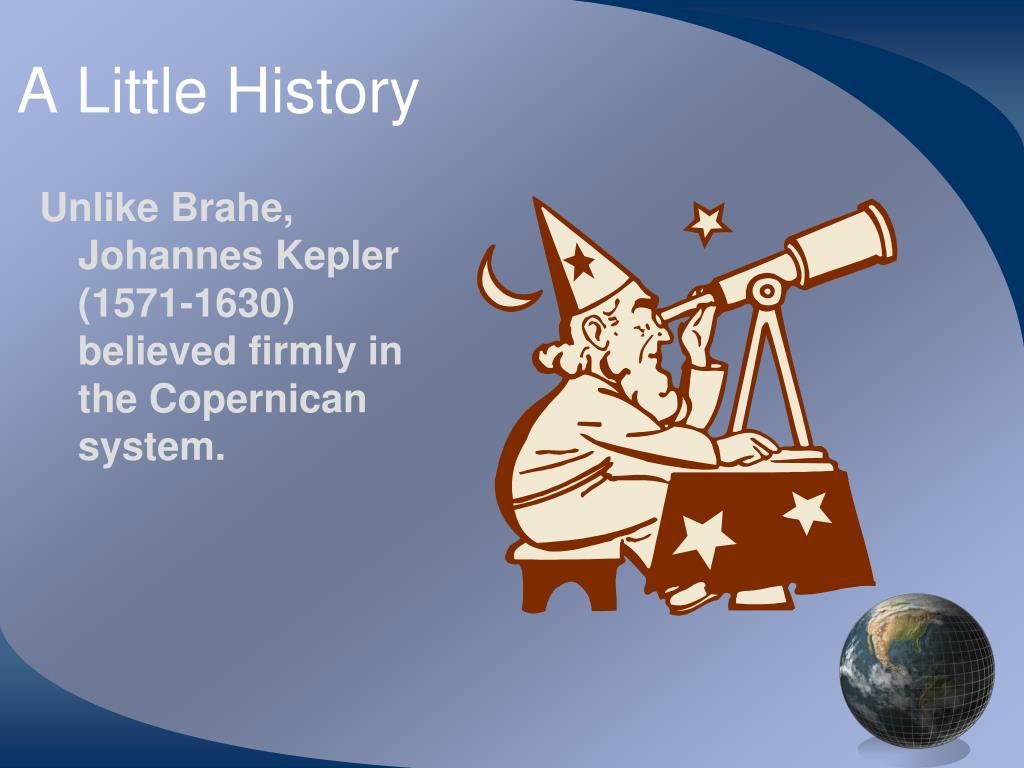 A Little History

Unlike Brahe, Johannes Kepler (1571-1630) believed firmly in the Copernican system.